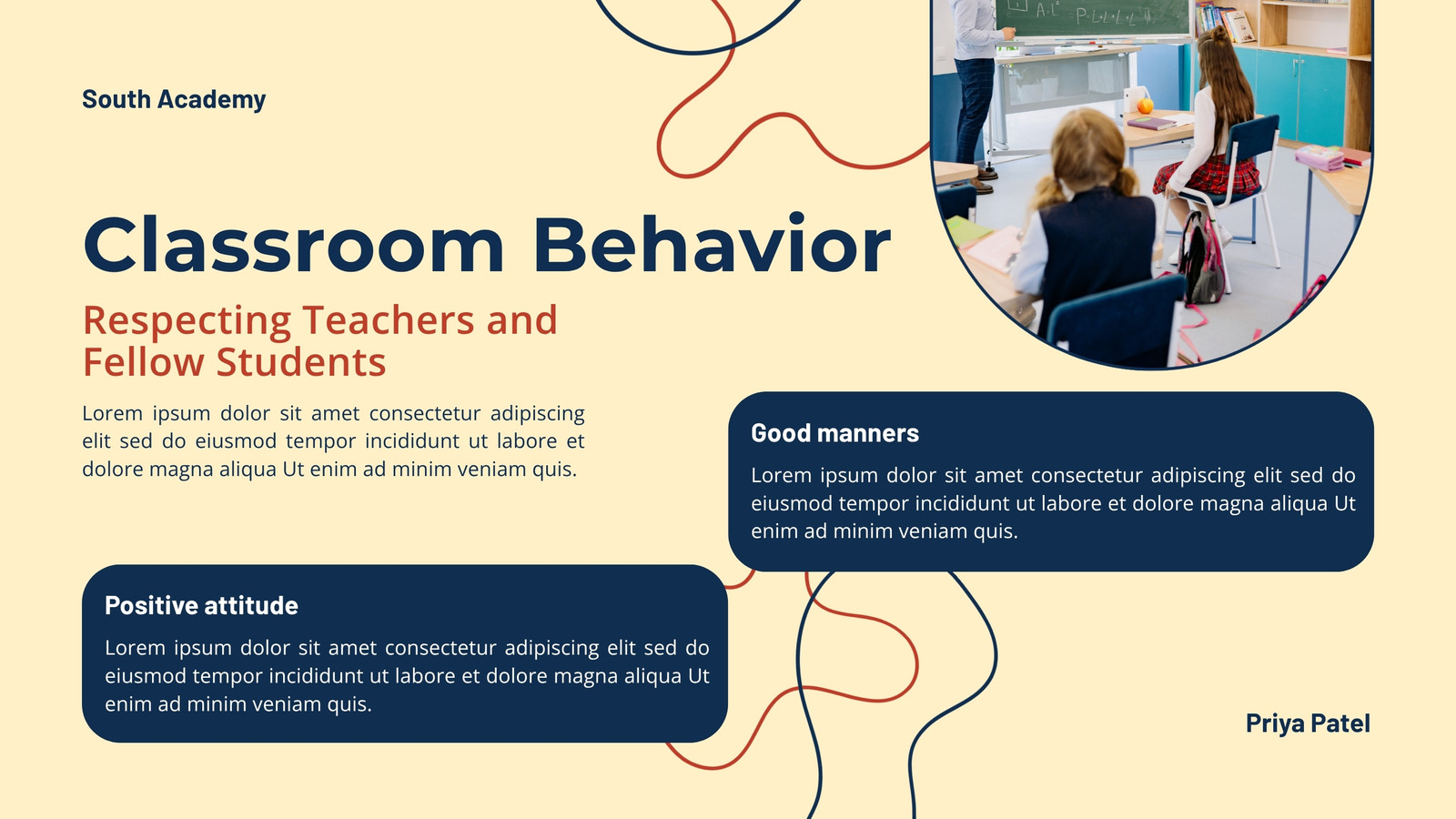 South Academy

Classroom Behavior

Respecting Teachers and Fellow Students

Lorem ipsum dolor sit amet consectetur adipiscing elit sed do eiusmod tempor incididunt ut labore et dolore magna aliqua Ut enim ad minim veniam quis.

Good manners

Lorem ipsum dolor sit amet consectetur adipiscing elit sed do eiusmod tempor incididunt ut labore et dolore magna aliqua Ut enim ad minim veniam quis.

Positive attitude

Lorem ipsum dolor sit amet consectetur adipiscing elit sed do eiusmod tempor incididunt ut labore et dolore magna aliqua Ut enim ad minim veniam quis.

Priya Patel